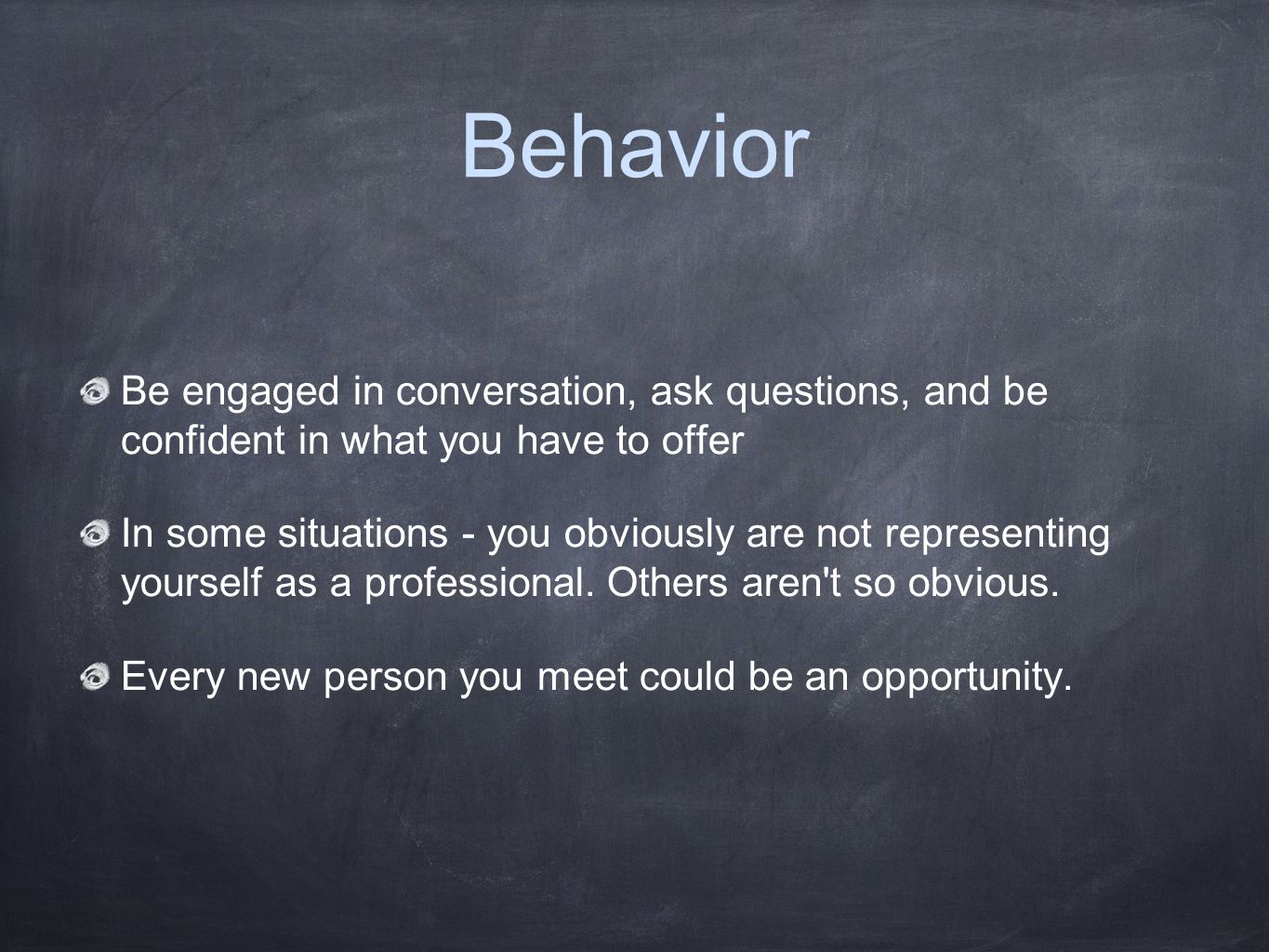 Behavior

Be engaged in conversation, ask questions, and be confident in what you have to offer

In some situations - you obviously are not representing yourself as a professional. Others aren't so obvious.

Every new person you meet could be an opportunity.